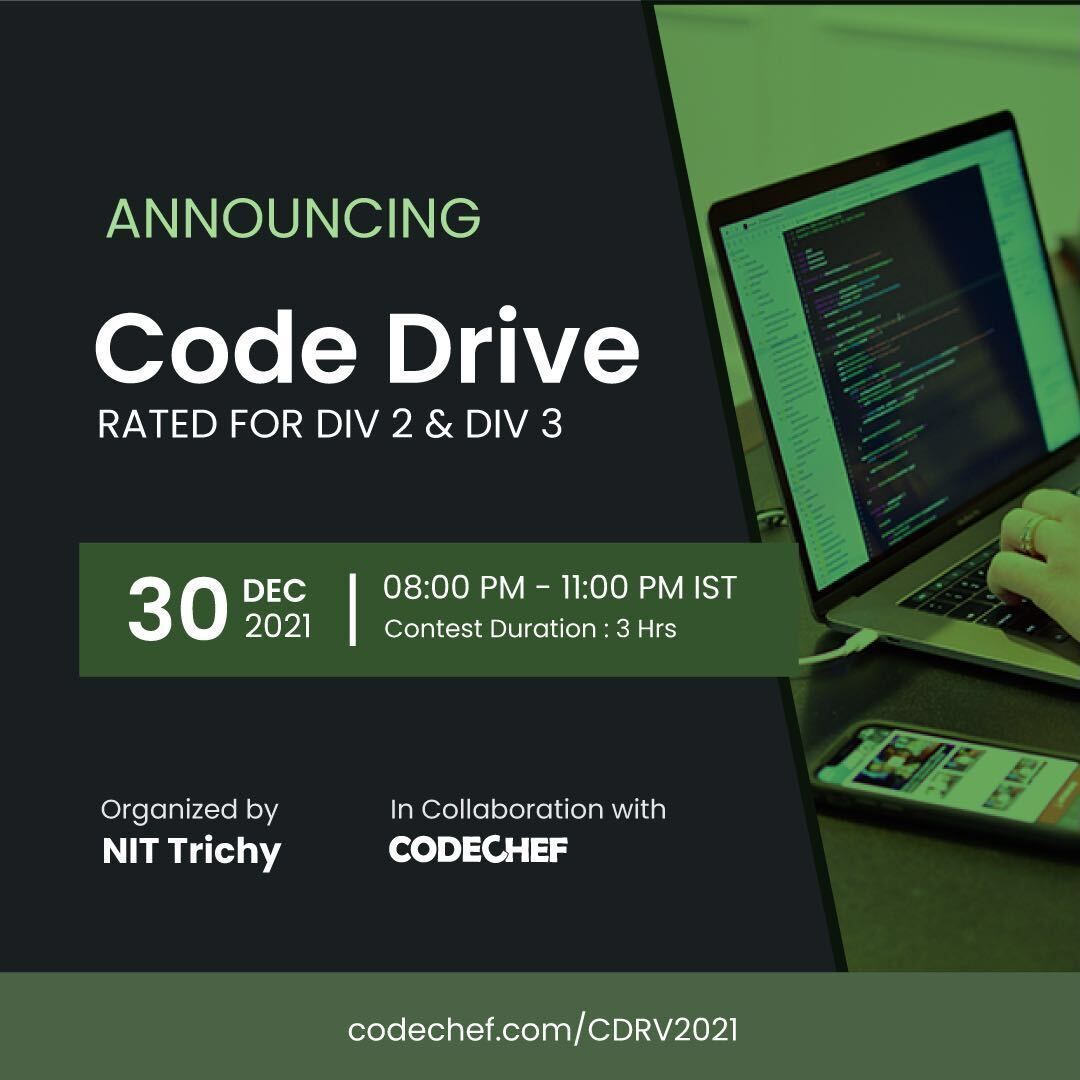 ANNOUNCING

Code Drive

RATED FOR DIV 2 & DIV 3

30 DEC 2021 | 08:00 PM - 11:00 PM IST
Contest Duration : 3 Hrs

Organized by
NIT Trichy

In Collaboration with
CODECHEF

codechef.com/CDRV2021